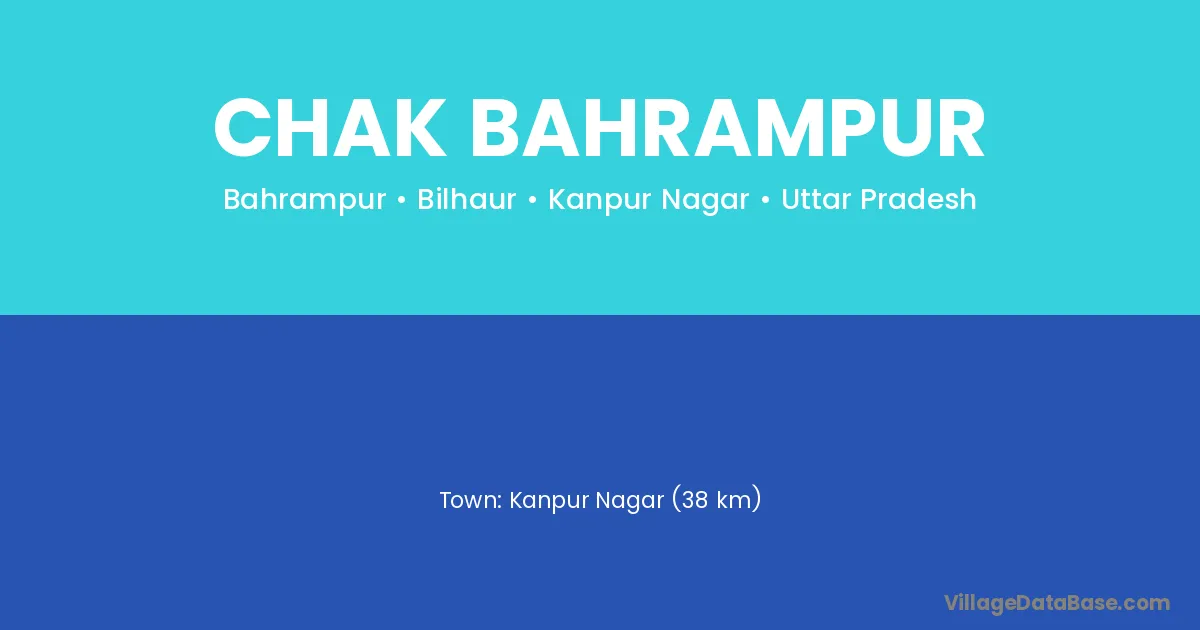 CHAK BAHRAMPUR

Bahrampur • Bilhaur • Kanpur Nagar • Uttar Pradesh

Town: Kanpur Nagar (38 km)

VillageDataBase.com